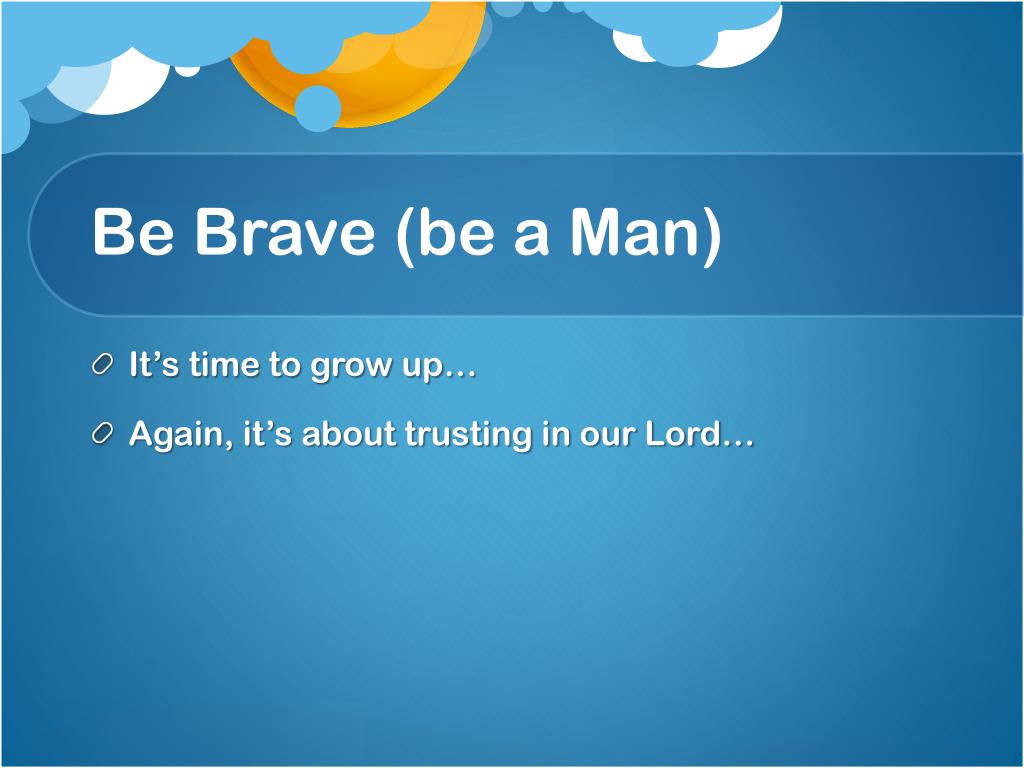 Be Brave (be a Man)

It’s time to grow up…

Again, it’s about trusting in our Lord…